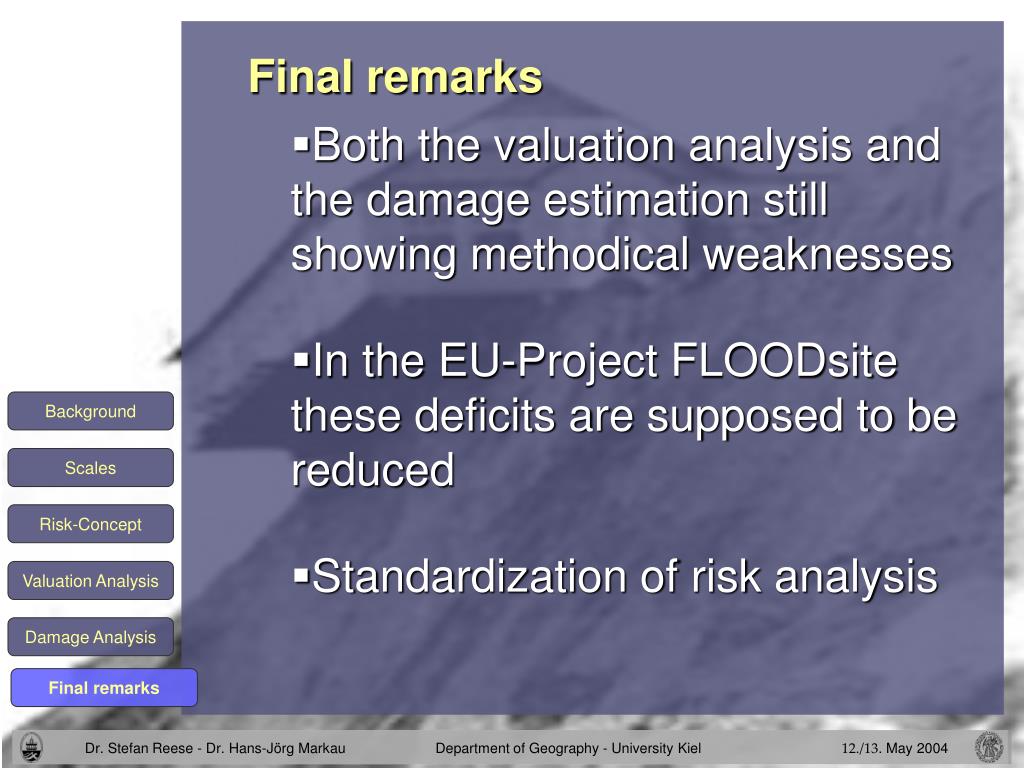 Final remarks

▪Both the valuation analysis and the damage estimation still showing methodical weaknesses

▪In the EU-Project FLOODsite these deficits are supposed to be reduced

▪Standardization of risk analysis

Background

Scales

Risk-Concept

Valuation Analysis

Damage Analysis

Final remarks

Dr. Stefan Reese - Dr. Hans-Jörg Markau

Department of Geography - University Kiel

12./13. May 2004